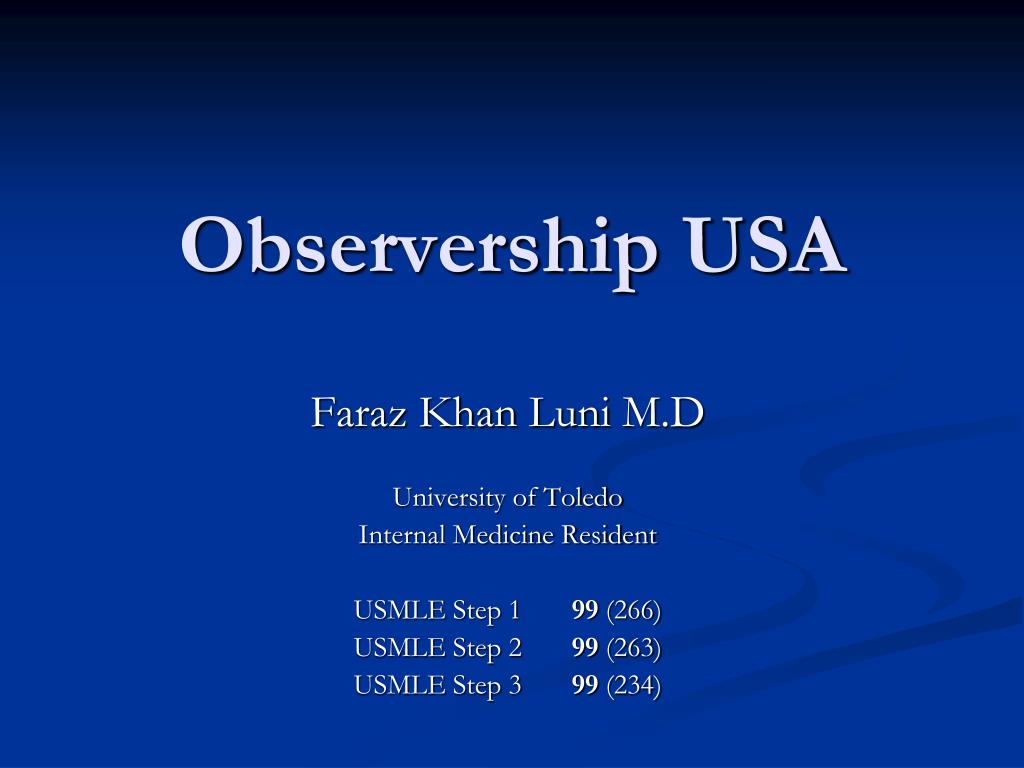 Observership USA

Faraz Khan Luni M.D

University of Toledo
Internal Medicine Resident

USMLE Step 1 99 (266)
USMLE Step 2 99 (263)
USMLE Step 3 99 (234)